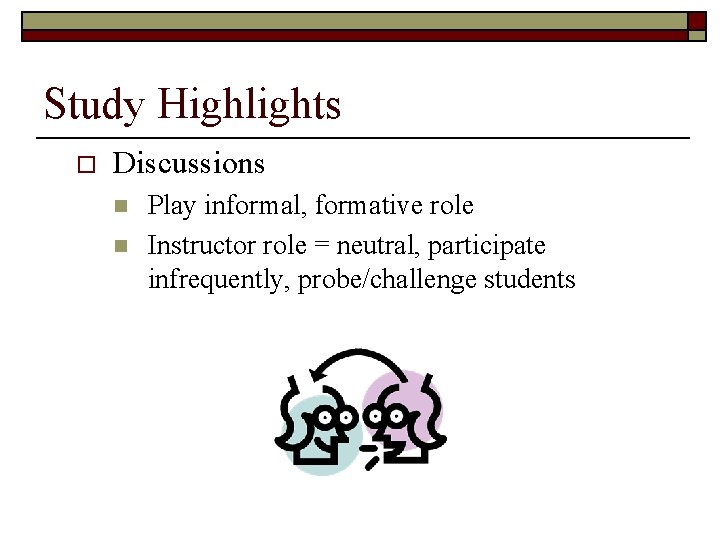 Study Highlights

Discussions

Play informal, formative role

Instructor role = neutral, participate infrequently, probe/challenge students